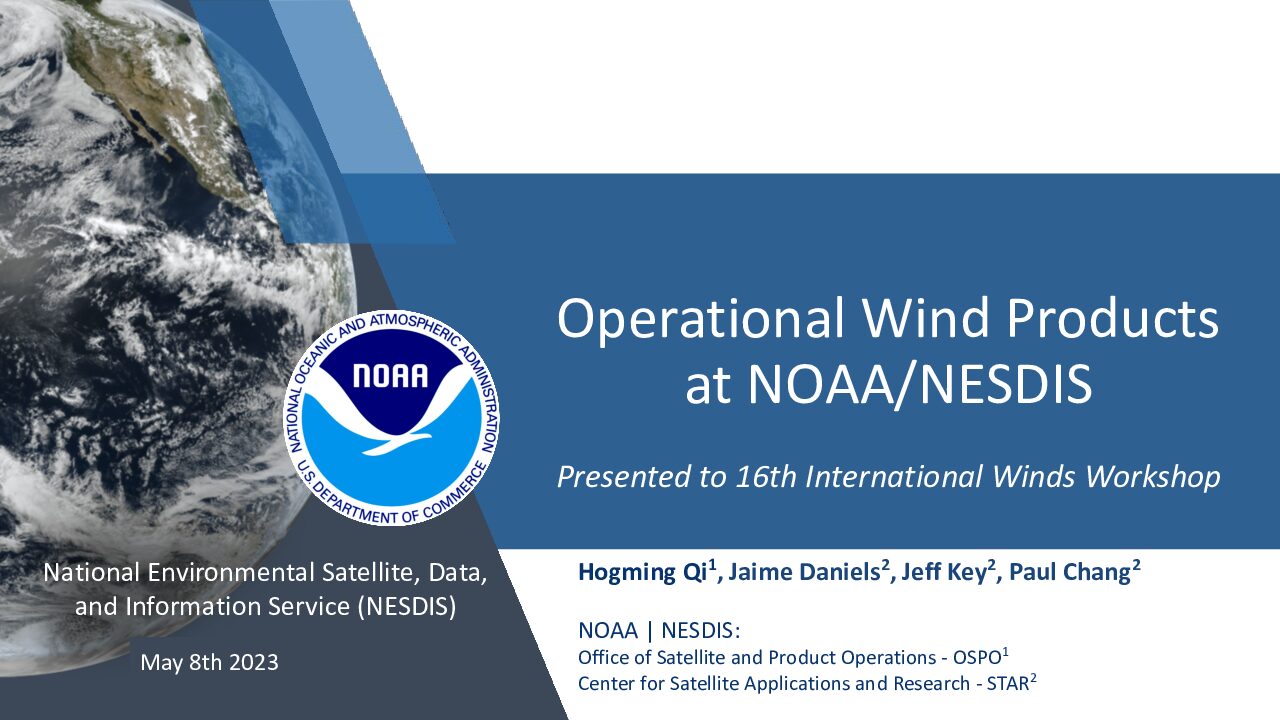 NATIONAL OCEANIC AND ATMOSPHERIC ADMINISTRATION
NOAA
U.S. DEPARTMENT OF COMMERCE

Operational Wind Products at NOAA/NESDIS

Presented to 16th International Winds Workshop

National Environmental Satellite, Data, and Information Service (NESDIS)

May 8th 2023

Hogming Qi$^1$, Jaime Daniels$^2$, Jeff Key$^2$, Paul Chang$^2$

NOAA | NESDIS:
Office of Satellite and Product Operations - OSPO$^1$
Center for Satellite Applications and Research - STAR$^2$